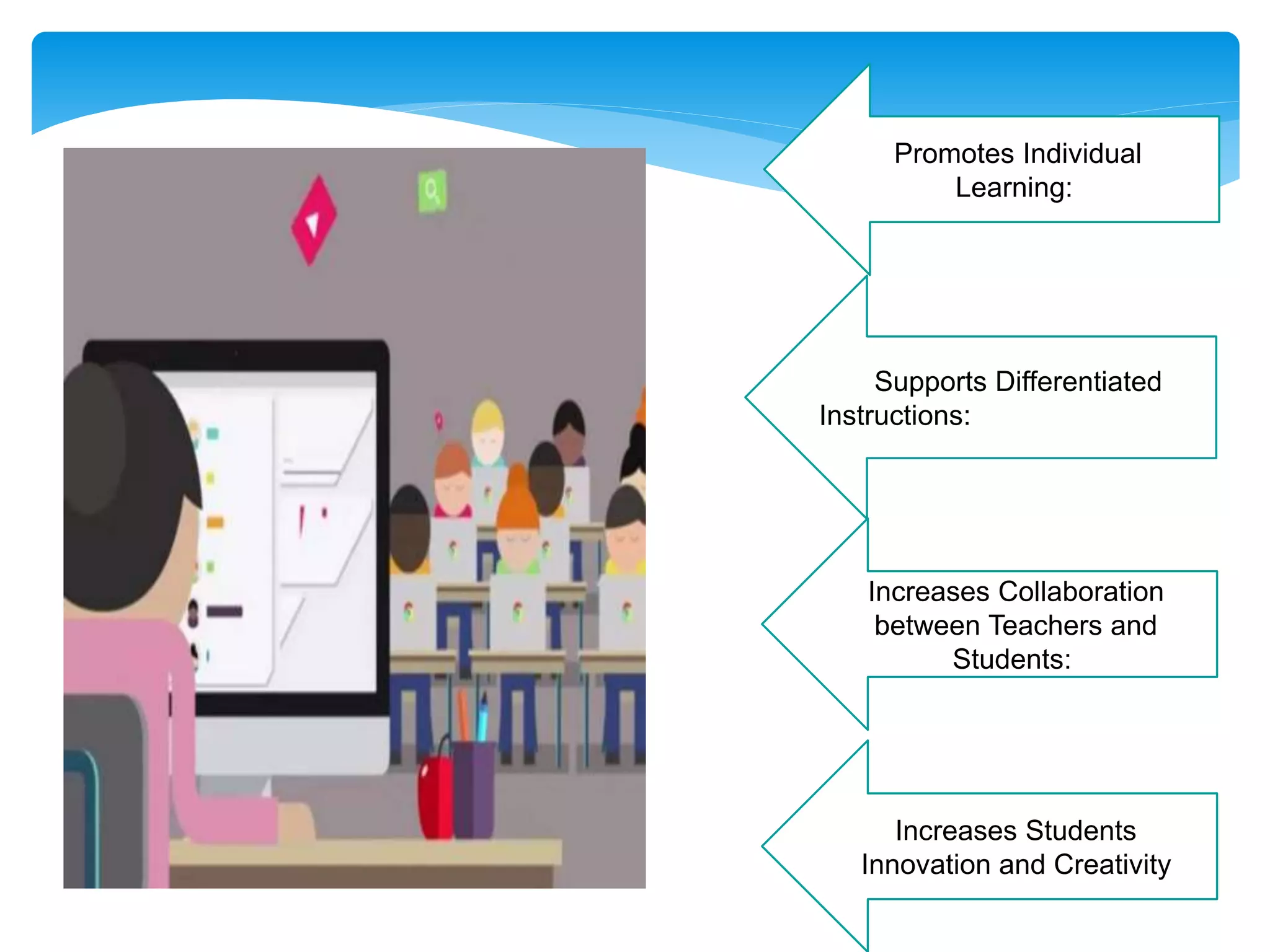 Promotes Individual Learning:

Supports Differentiated Instructions:

Increases Collaboration between Teachers and Students:

Increases Students Innovation and Creativity